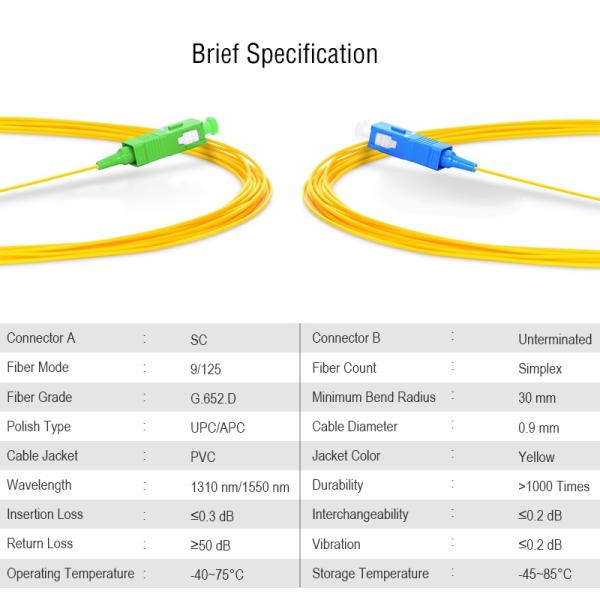 Brief Specification

| Connector A | : | SC | Connector B | : | Unterminated |
|---|---|---|---|---|---|
| Fiber Mode | : | 9/125 | Fiber Count | : | Simplex |
| Fiber Grade | : | G.652.D | Minimum Bend Radius | : | 30 mm |
| Polish Type | : | UPC/APC | Cable Diameter | : | 0.9 mm |
| Cable Jacket | : | PVC | Jacket Color | : | Yellow |
| Wavelength | : | 1310 nm/1550 nm | Durability | : | >1000 Times |
| Insertion Loss | : | ≤0.3 dB | Interchangeability | : | ≤0.2 dB |
| Return Loss | : | ≥50 dB | Vibration | : | ≤0.2 dB |
| Operating Temperature | : | -40~75°C | Storage Temperature | : | -45~85°C |